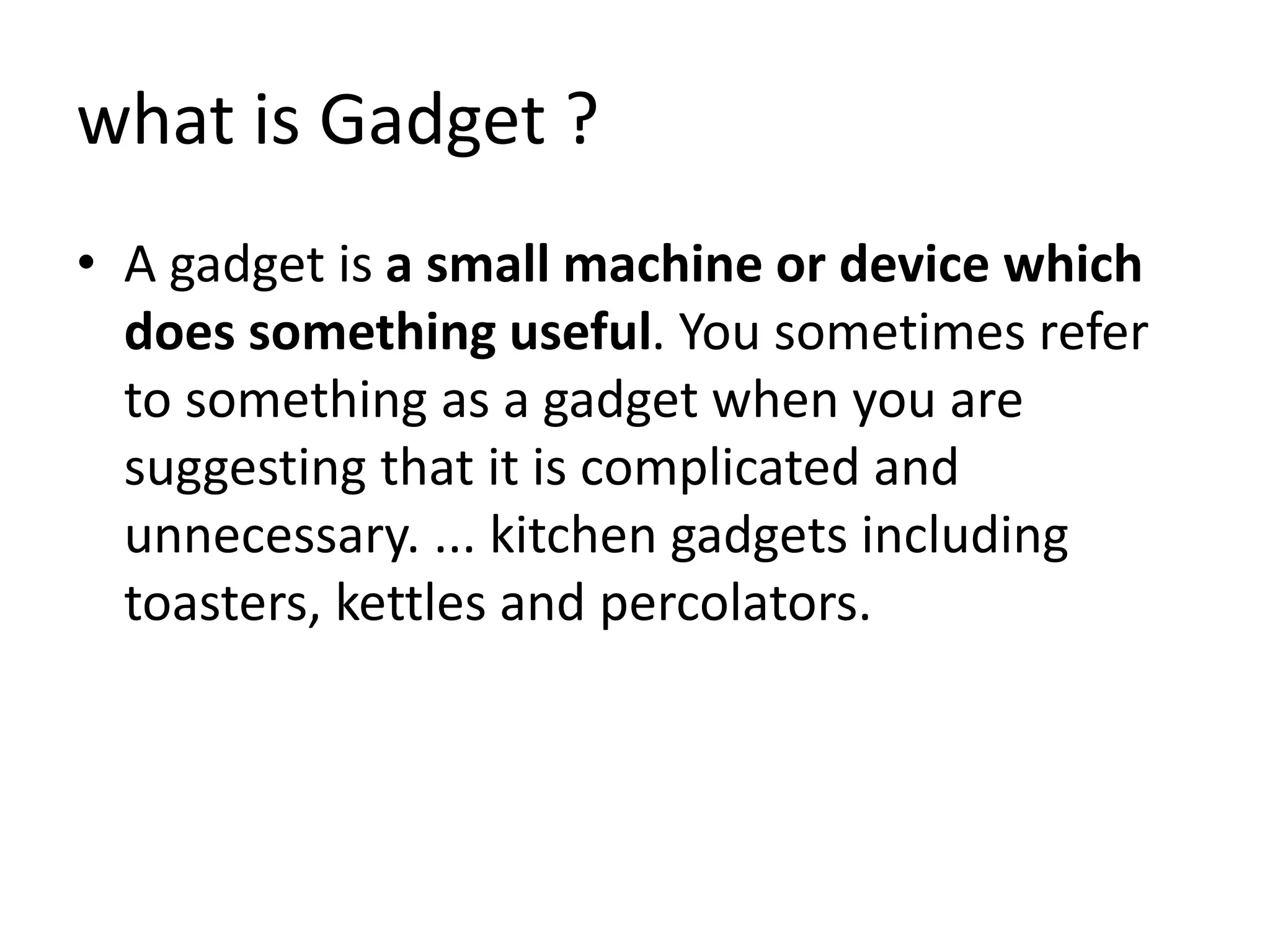 what is Gadget ?

• A gadget is a small machine or device which does something useful. You sometimes refer to something as a gadget when you are suggesting that it is complicated and unnecessary. ... kitchen gadgets including toasters, kettles and percolators.